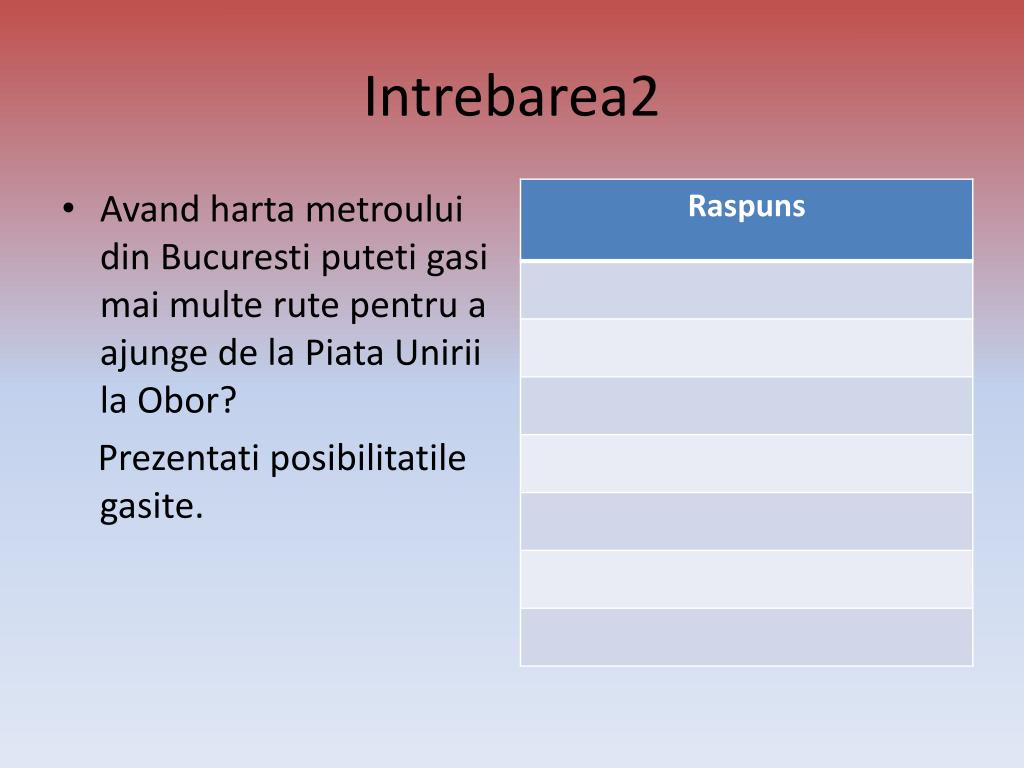 Intrebarea2

• Avand harta metroului din Bucuresti puteti gasi mai multe rute pentru a ajunge de la Piata Unirii la Obor?

Prezentati posibilitatile gasite.

| Raspuns |
|---|
| |
| |
| |
| |
| |
| |
| |